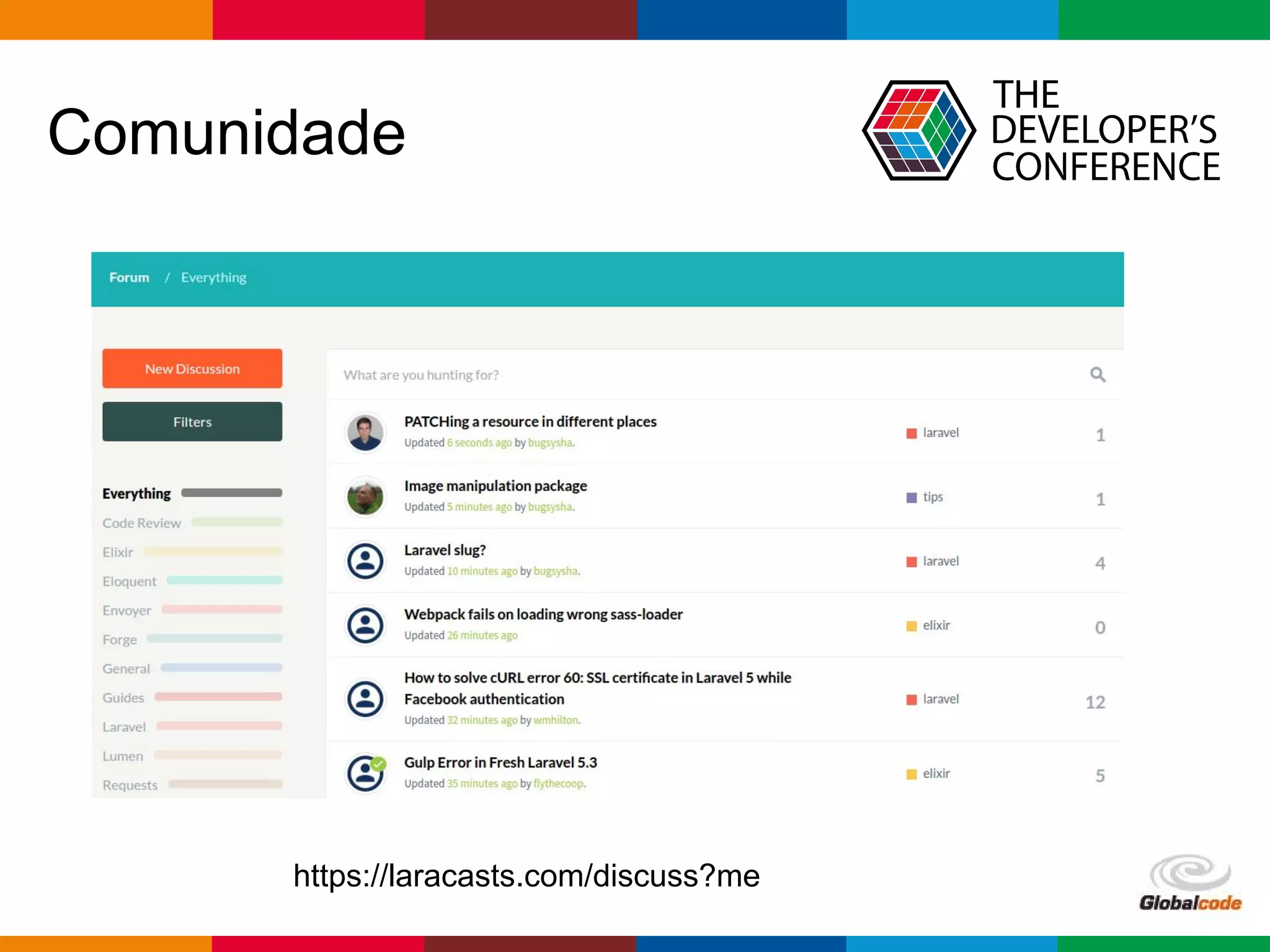 Comunidade

THE DEVELOPER'S CONFERENCE

Forum / Everything

New Discussion

Filters

Everything

Code Review

Elixir

Eloquent

Envoyer

Forge

General

Guides

Laravel

Lumen

Requests

What are you hunting for?

PATCHing a resource in different places
Updated 6 seconds ago by bugsysha.
laravel
1

Image manipulation package
Updated 5 minutes ago by bugsysha.
tips
1

Laravel slug?
Updated 10 minutes ago by bugsysha.
laravel
4

Webpack fails on loading wrong sass-loader
Updated 26 minutes ago
elixir
0

How to solve cURL error 60: SSL certificate in Laravel 5 while Facebook authentication
Updated 32 minutes ago by wmhilton.
laravel
12

Gulp Error in Fresh Laravel 5.3
Updated 35 minutes ago by flythecoop.
elixir
5

https://laracasts.com/discuss?me

Globalcode